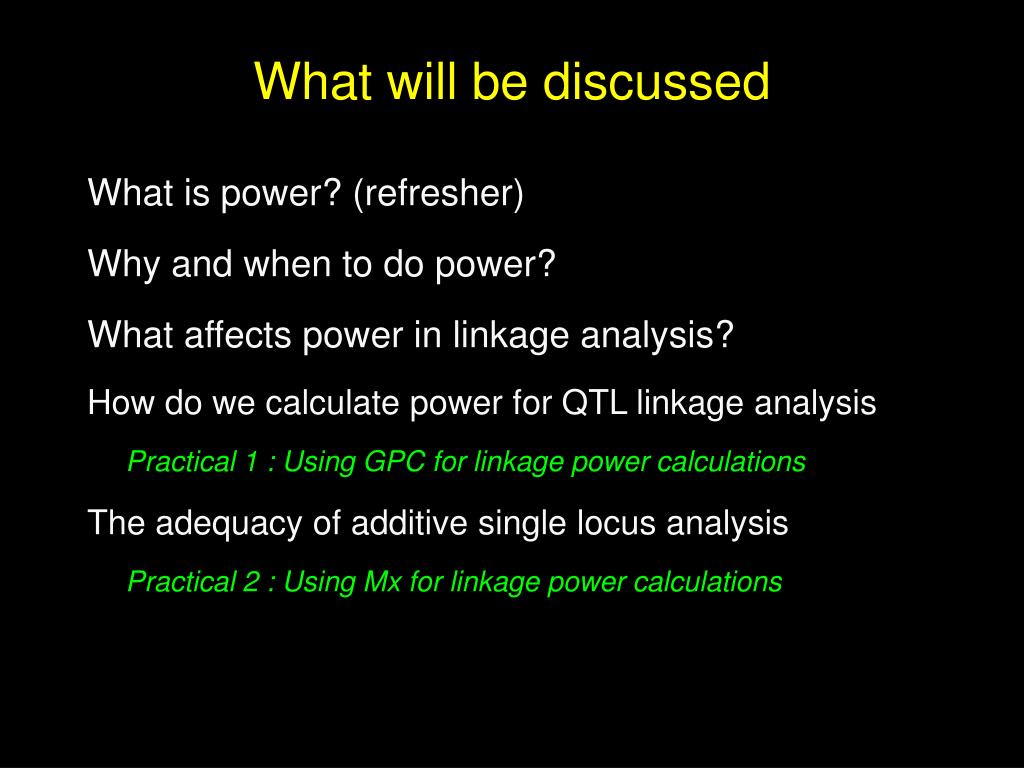 What will be discussed

What is power? (refresher)

Why and when to do power?

What affects power in linkage analysis?

How do we calculate power for QTL linkage analysis

Practical 1 : Using GPC for linkage power calculations

The adequacy of additive single locus analysis

Practical 2 : Using Mx for linkage power calculations